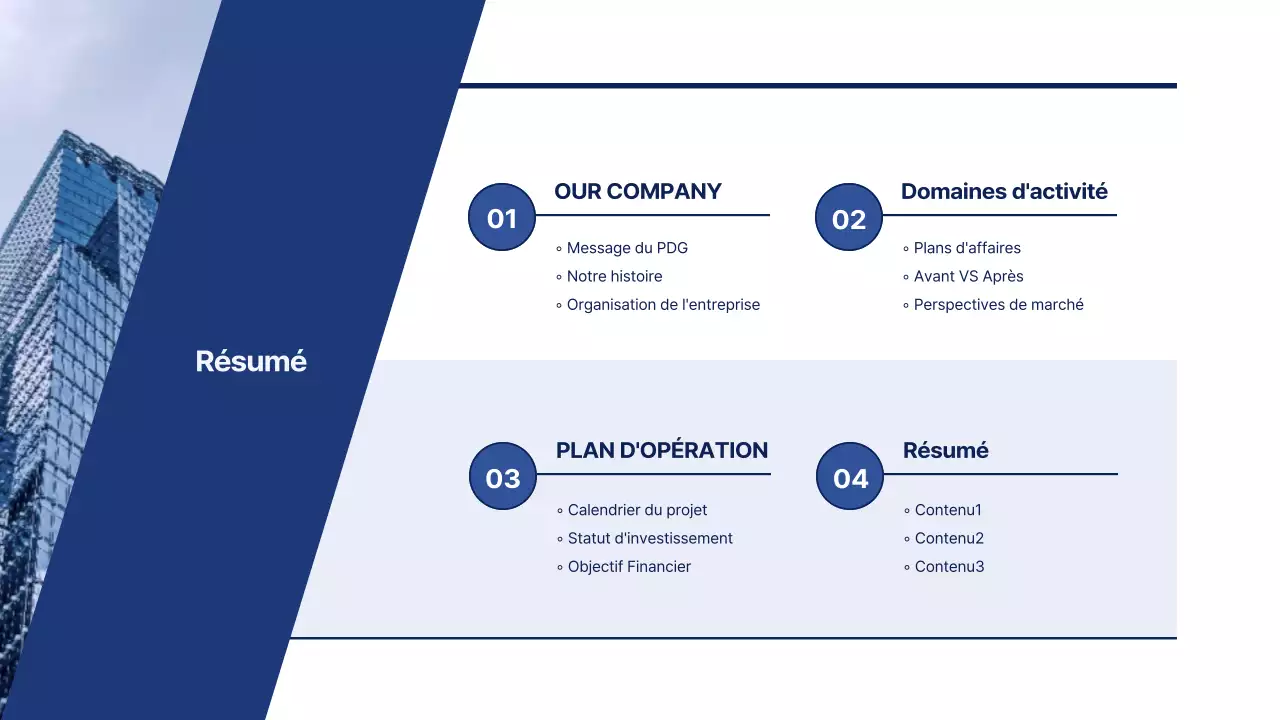 Résumé

01 OUR COMPANY
◦ Message du PDG
◦ Notre histoire
◦ Organisation de l'entreprise

02 Domaines d'activité
◦ Plans d'affaires
◦ Avant VS Après
◦ Perspectives de marché

03 PLAN D'OPÉRATION
◦ Calendrier du projet
◦ Statut d'investissement
◦ Objectif Financier

04 Résumé
◦ Contenu1
◦ Contenu2
◦ Contenu3